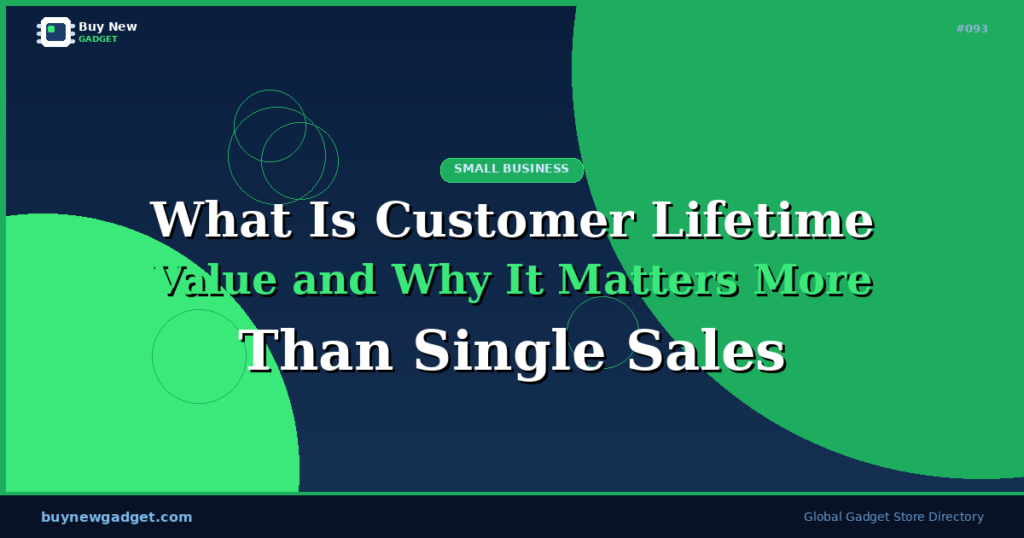 Buy New
GADGET

#093

SMALL BUSINESS

What Is Customer Lifetime Value and Why It Matters More Than Single Sales

buynewgadget.com

Global Gadget Store Directory